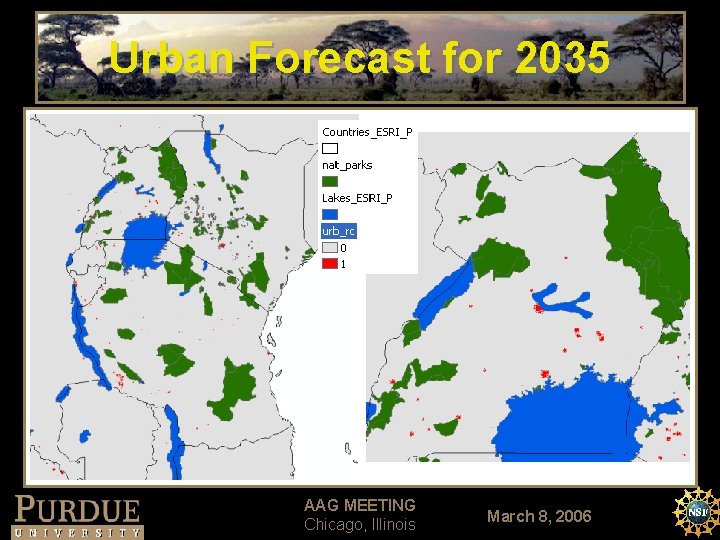 Urban Forecast for 2035

Countries_ESRI_P

nat_parks

Lakes_ESRI_P

urb_rc

0

1

PURDUE
UNIVERSITY

AAG MEETING
Chicago, Illinois

March 8, 2006

NSF